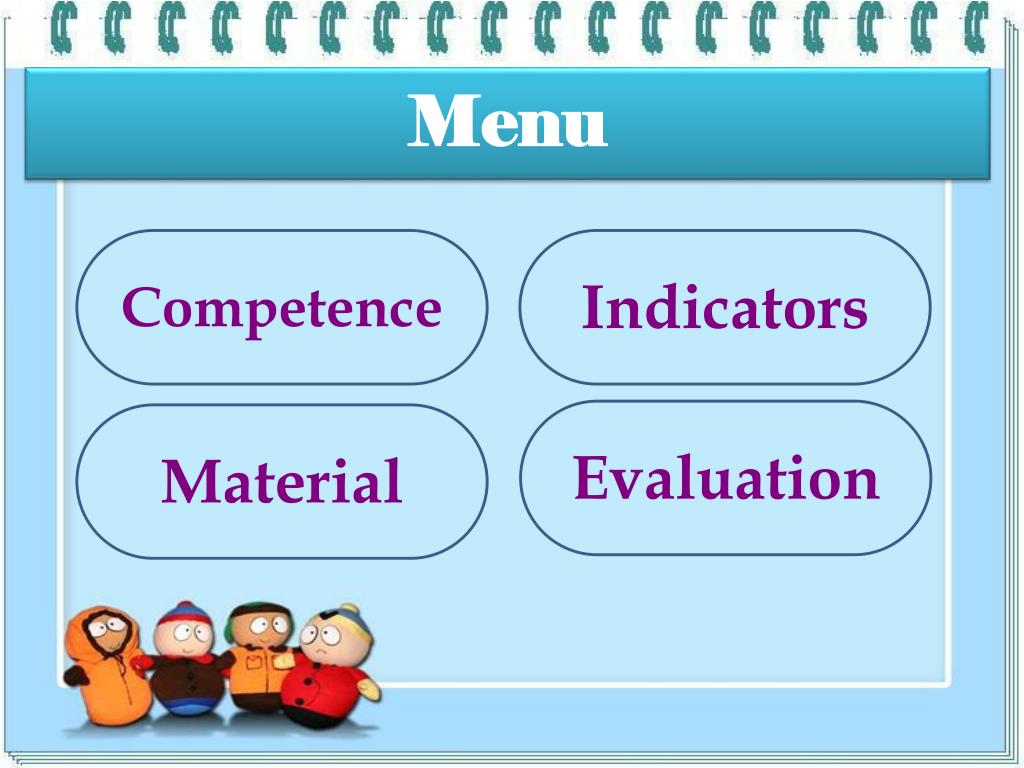 Menu

Competence

Indicators

Material

Evaluation